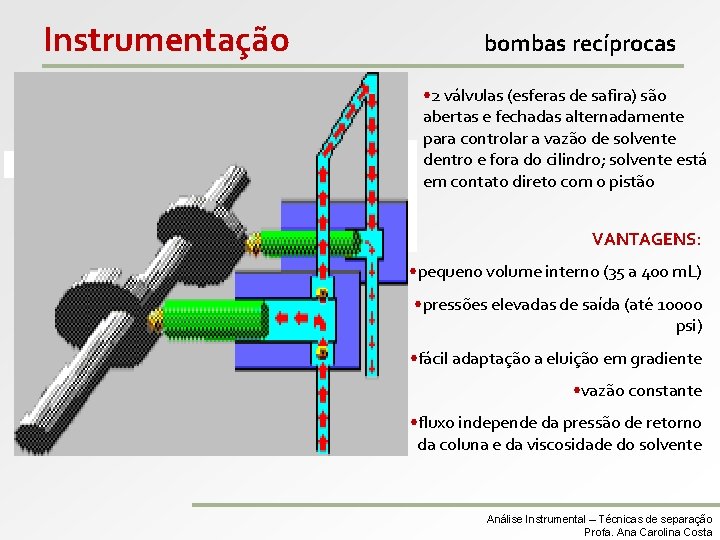 Instrumentação

bombas recíprocas

•2 válvulas (esferas de safira) são abertas e fechadas alternadamente para controlar a vazão de solvente dentro e fora do cilindro; solvente está em contato direto com o pistão

VANTAGENS:

•pequeno volume interno (35 a 400 mL)

•pressões elevadas de saída (até 10000 psi)

•fácil adaptação a eluição em gradiente

•vazão constante

•fluxo independe da pressão de retorno da coluna e da viscosidade do solvente

Análise Instrumental – Técnicas de separação
Profa. Ana Carolina Costa